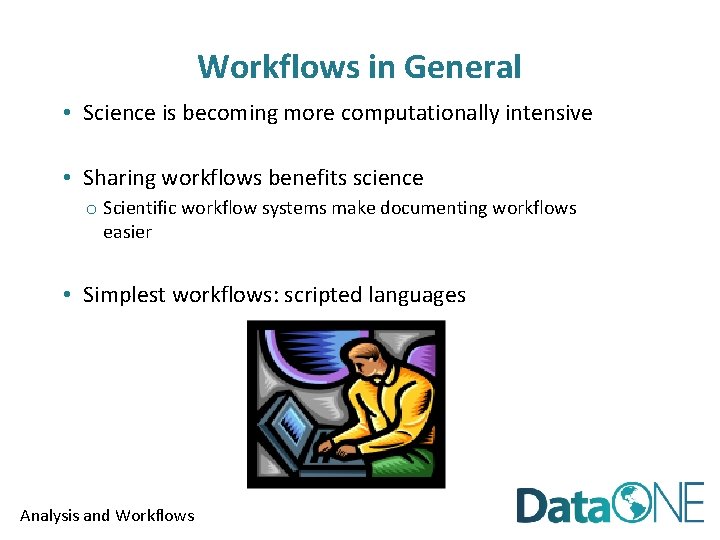 Workflows in General

• Science is becoming more computationally intensive

• Sharing workflows benefits science

o Scientific workflow systems make documenting workflows easier

• Simplest workflows: scripted languages

Analysis and Workflows

DataONE